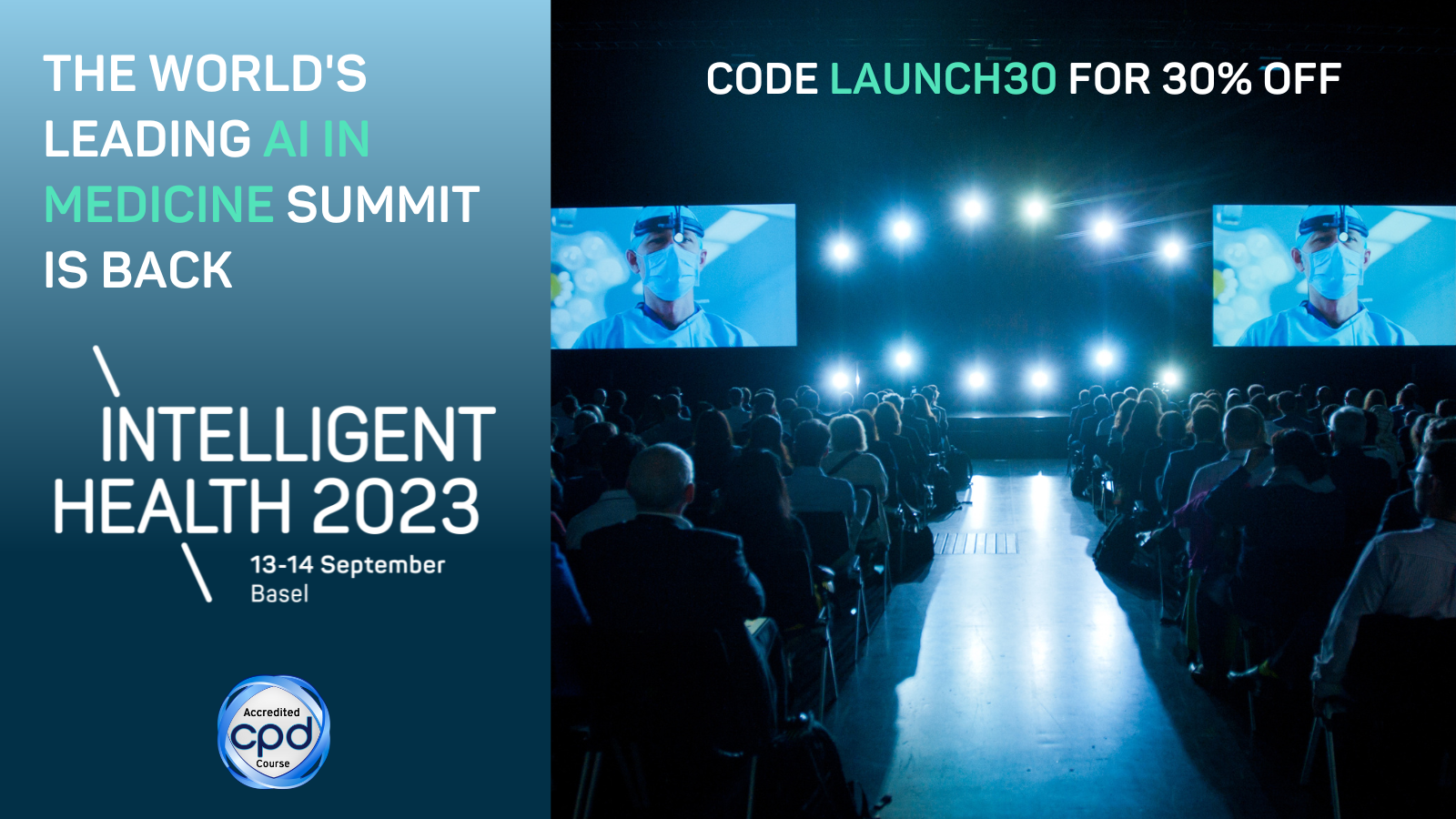 THE WORLD'S LEADING AI IN MEDICINE SUMMIT IS BACK

INTELLIGENT HEALTH 2023
13-14 September
Basel

Accredited
cpd
Course

CODE LAUNCH30 FOR 30% OFF